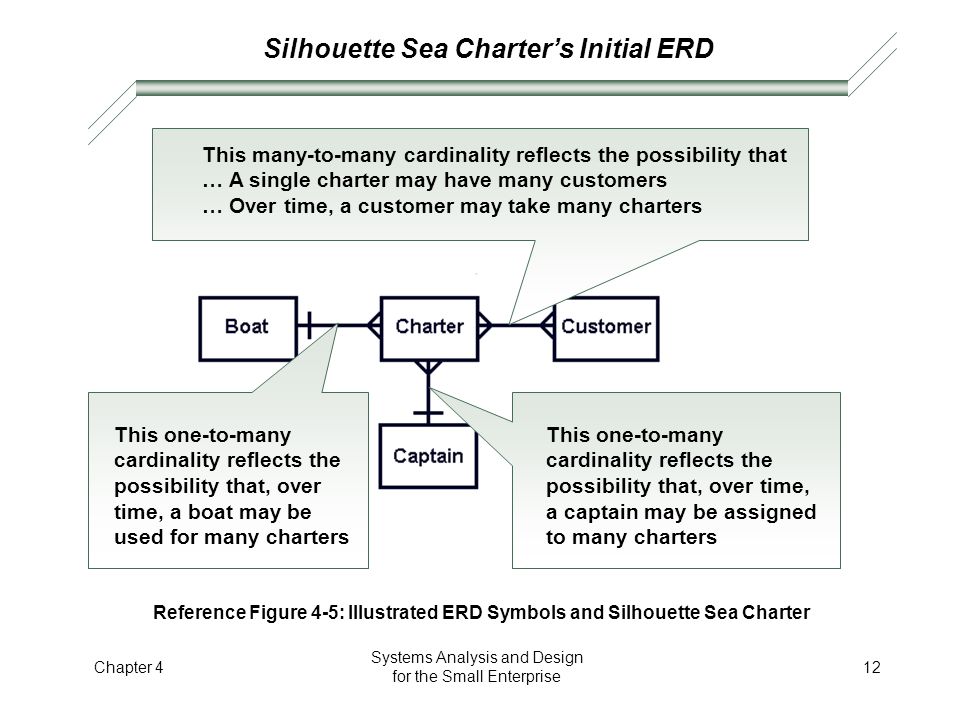 Silhouette Sea Charter's Initial ERD

This many-to-many cardinality reflects the possibility that
… A single charter may have many customers
… Over time, a customer may take many charters

Boat

Charter

Customer

Captain

This one-to-many cardinality reflects the possibility that, over time, a boat may be used for many charters

This one-to-many cardinality reflects the possibility that, over time, a captain may be assigned to many charters

Reference Figure 4-5: Illustrated ERD Symbols and Silhouette Sea Charter

Chapter 4

Systems Analysis and Design for the Small Enterprise

12